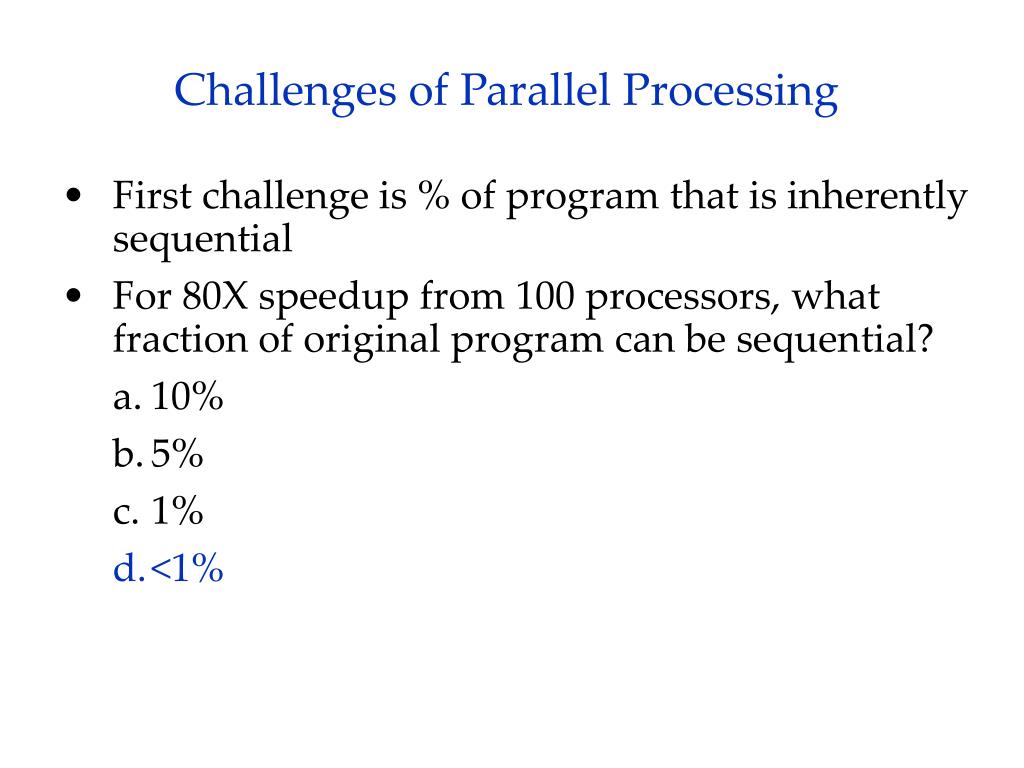 Challenges of Parallel Processing

• First challenge is % of program that is inherently sequential

• For 80X speedup from 100 processors, what fraction of original program can be sequential?

a. 10%

b. 5%

c. 1%

d. <1%